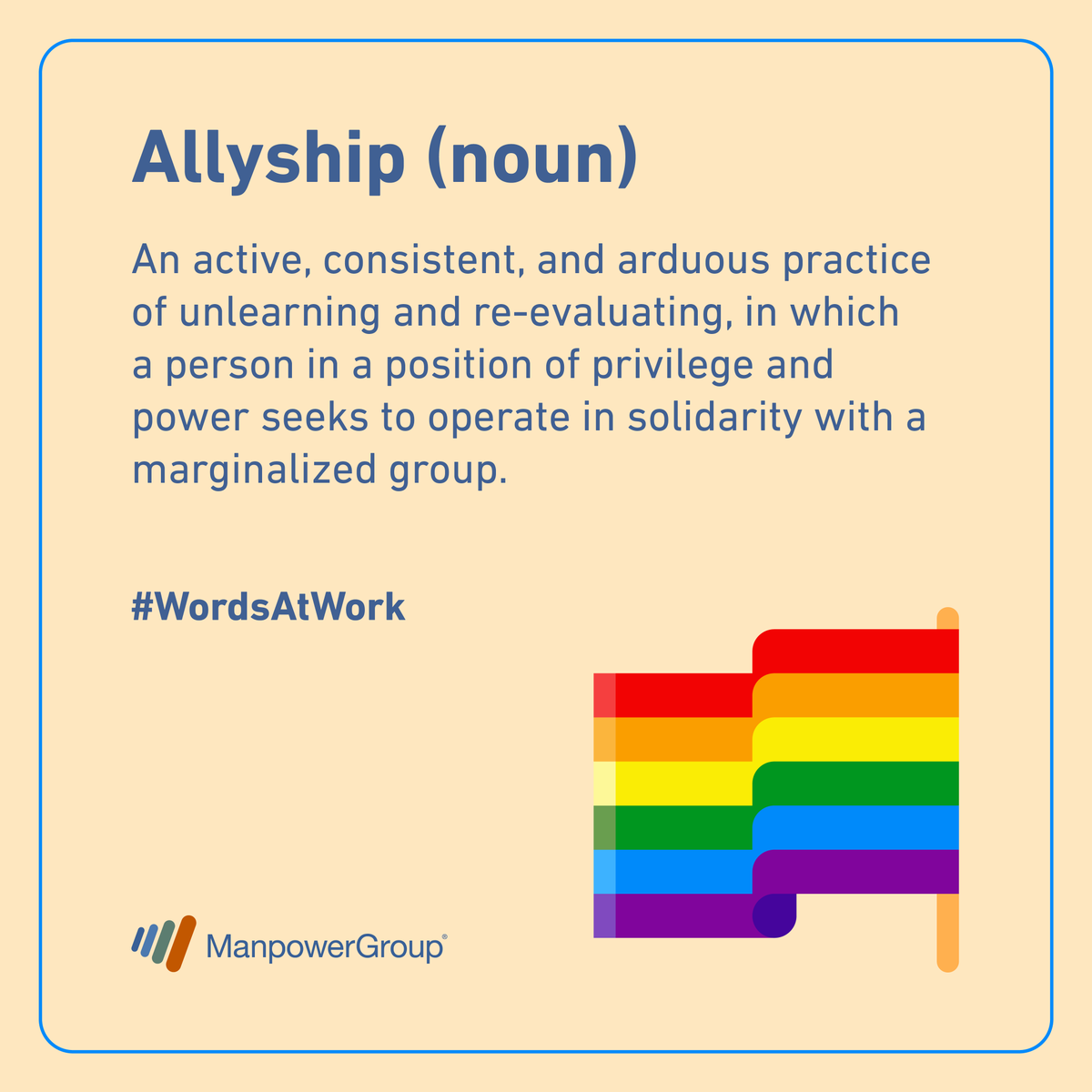 Allyship (noun)

An active, consistent, and arduous practice of unlearning and re-evaluating, in which a person in a position of privilege and power seeks to operate in solidarity with a marginalized group.

#WordsAtWork

ManpowerGroup®